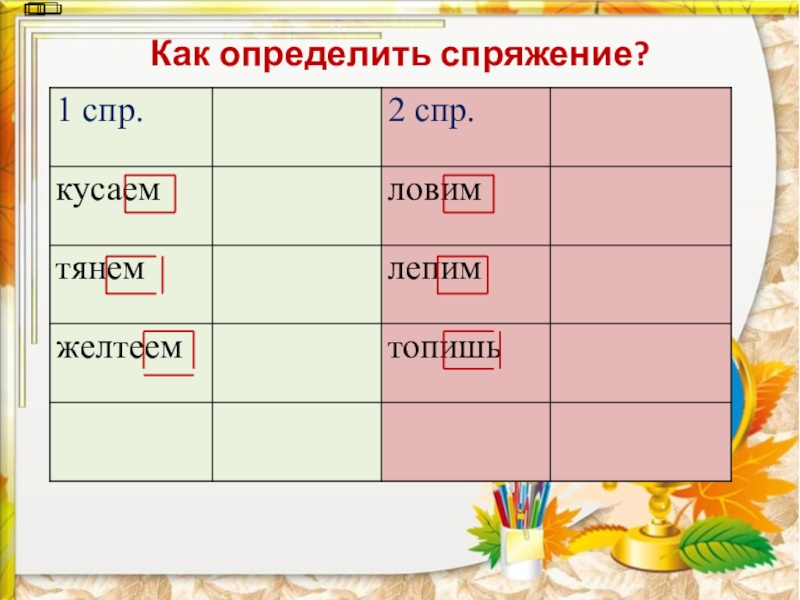 Как определить спряжение?

| 1 спр. | | 2 спр. | |
|---|---|---|---|
| кусаем | | ловим | |
| тянем | | лепим | |
| желтеем | | топишь | |
| | | | |